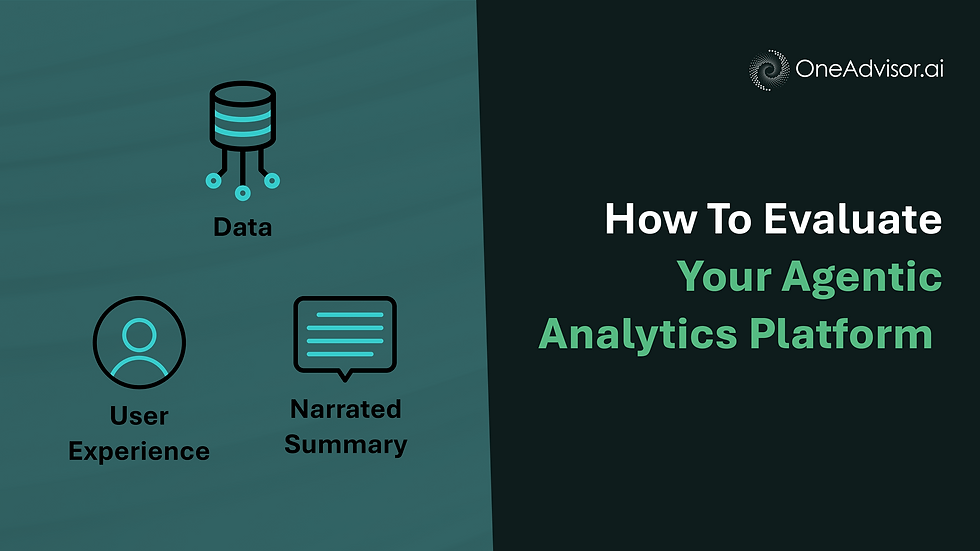 Data

User Experience

Narrated Summary

OneAdvisor.ai

How To Evaluate Your Agentic Analytics Platform